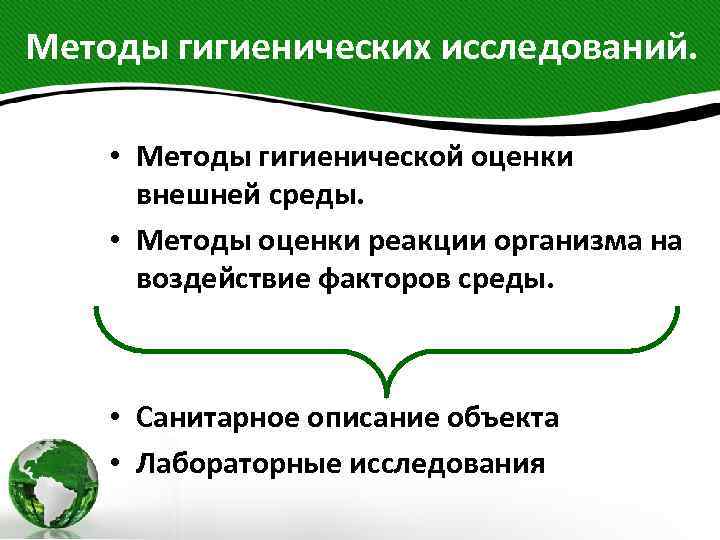 Методы гигиенических исследований.

• Методы гигиенической оценки внешней среды.
• Методы оценки реакции организма на воздействие факторов среды.

• Санитарное описание объекта
• Лабораторные исследования